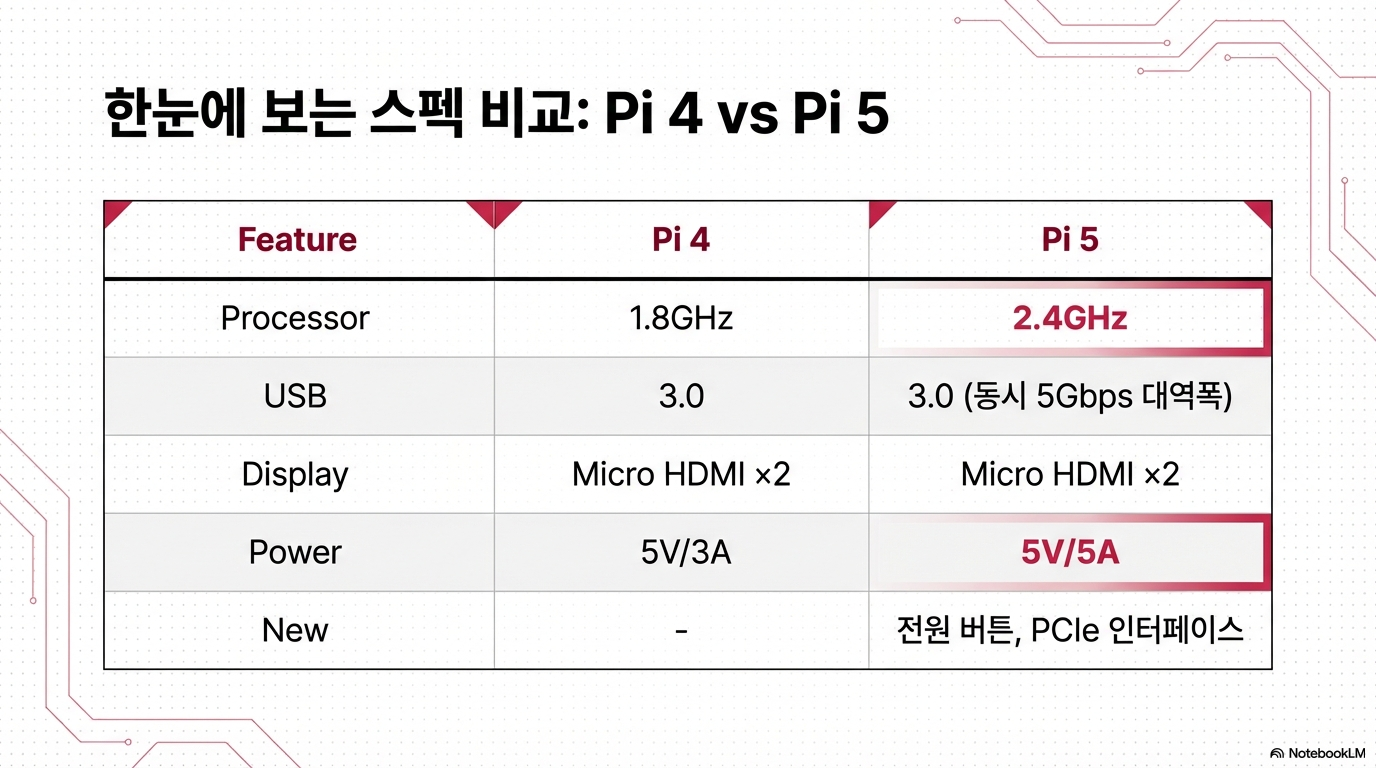 한눈에 보는 스펙 비교: Pi 4 vs Pi 5

| Feature | Pi 4 | Pi 5 |
|---|---|---|
| Processor | 1.8GHz | 2.4GHz |
| USB | 3.0 | 3.0 (동시 5Gbps 대역폭) |
| Display | Micro HDMI ×2 | Micro HDMI ×2 |
| Power | 5V/3A | 5V/5A |
| New | - | 전원 버튼, PCIe 인터페이스 |

NotebookLM